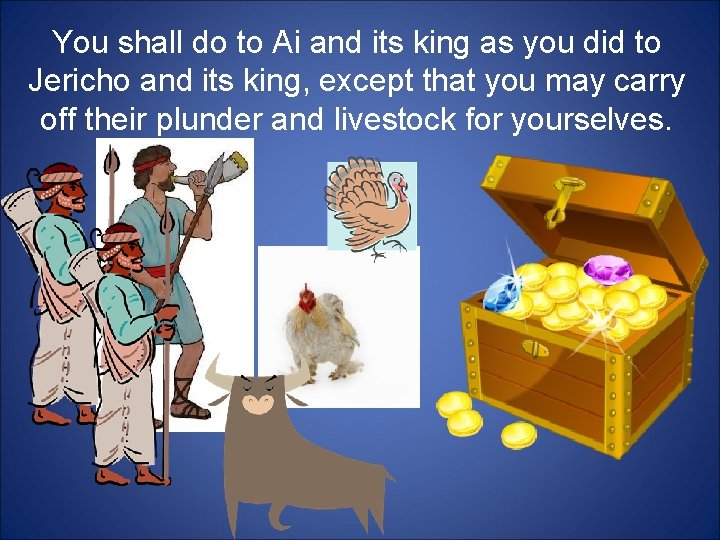 You shall do to Ai and its king as you did to Jericho and its king, except that you may carry off their plunder and livestock for yourselves.